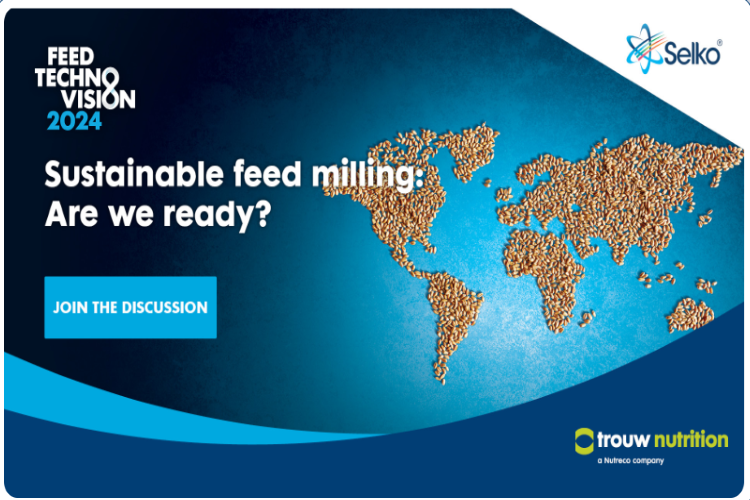 FEED
TECHNO
VISION
2024

Selko®

Sustainable feed milling:
Are we ready?

JOIN THE DISCUSSION

trouw nutrition
a Nutreco company